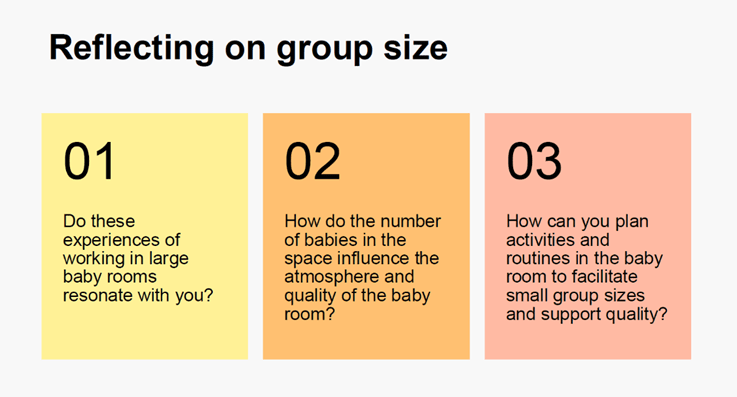 Reflecting on group size

01

Do these experiences of working in large baby rooms resonate with you?

02

How do the number of babies in the space influence the atmosphere and quality of the baby room?

03

How can you plan activities and routines in the baby room to facilitate small group sizes and support quality?